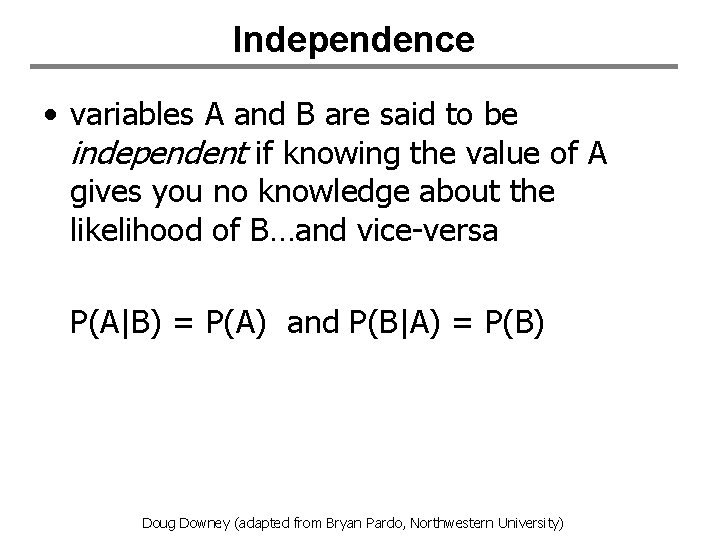 Independence

• variables A and B are said to be independent if knowing the value of A gives you no knowledge about the likelihood of B…and vice-versa

$P(A|B) = P(A)$ and $P(B|A) = P(B)$

Doug Downey (adapted from Bryan Pardo, Northwestern University)